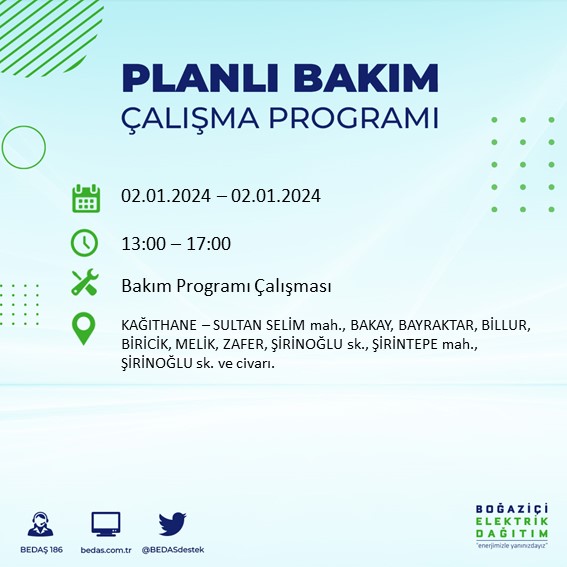 PLANLI BAKIM
ÇALIŞMA PROGRAMI

02.01.2024 – 02.01.2024

13:00 – 17:00

Bakım Programı Çalışması

KAĞITHANE – SULTAN SELİM mah., BAKAY, BAYRAKTAR, BİLLUR, BİRİCİK, MELİK, ZAFER, ŞİRİNOĞLU sk., ŞİRİNTEPE mah., ŞİRİNOĞLU sk. ve civarı.

BEDAŞ 186
bedas.com.tr
@BEDASdestek

BOĞAZİÇİ
ELEKTRİK
DAĞITIM
"enerjimizle yanınızdayız"